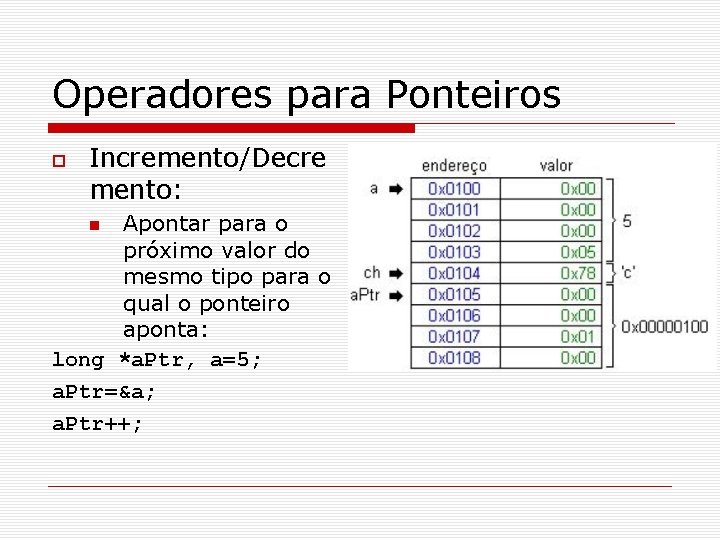 Operadores para Ponteiros

Incremento/Decremento:

Apontar para o próximo valor do mesmo tipo para o qual o ponteiro aponta:

long *aPtr, a=5;

aPtr=&a;

aPtr++;

| | endereço | valor | |
|---|---|---|---|
| a | 0x0100 | 0x00 | 5 |
| | 0x0101 | 0x00 | |
| | 0x0102 | 0x00 | |
| | 0x0103 | 0x05 | |
| ch | 0x0104 | 0x78 | 'c' |
| aPtr | 0x0105 | 0x00 | 0x00000100 |
| | 0x0106 | 0x00 | |
| | 0x0107 | 0x01 | |
| | 0x0108 | 0x00 | |